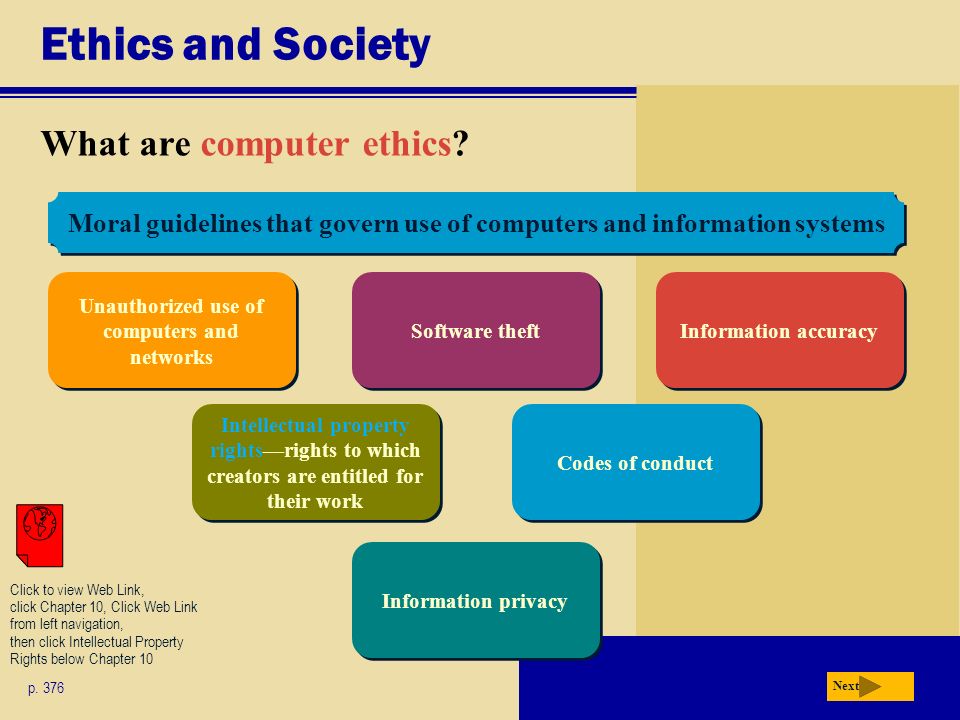 Ethics and Society

What are computer ethics?

Moral guidelines that govern use of computers and information systems

Unauthorized use of computers and networks

Software theft

Information accuracy

Intellectual property rights—rights to which creators are entitled for their work

Codes of conduct

Information privacy

Click to view Web Link, click Chapter 10, Click Web Link from left navigation, then click Intellectual Property Rights below Chapter 10

p. 376

Next